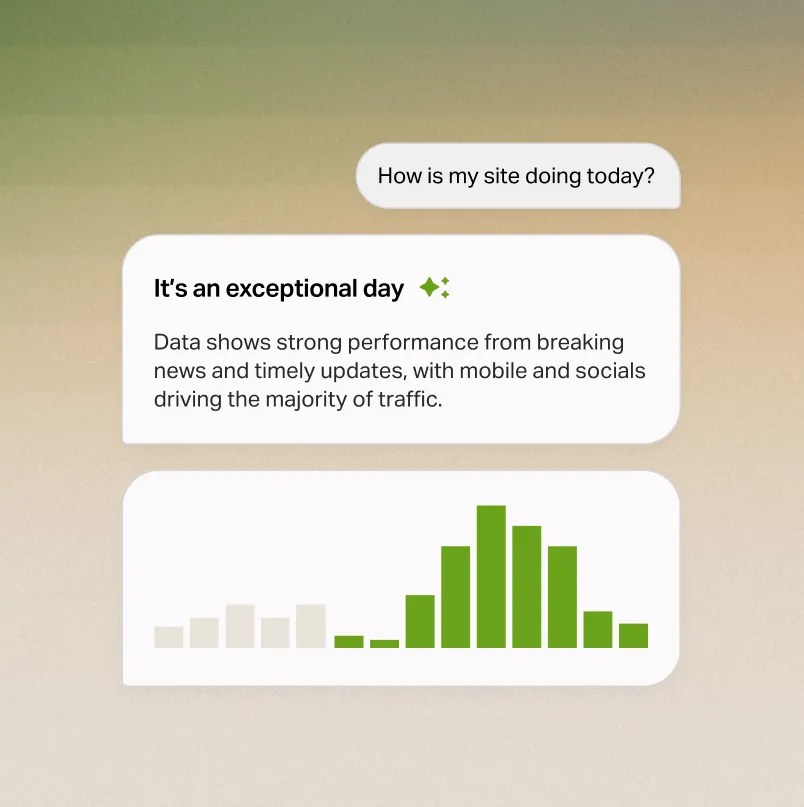 How is my site doing today?

It's an exceptional day

Data shows strong performance from breaking news and timely updates, with mobile and socials driving the majority of traffic.